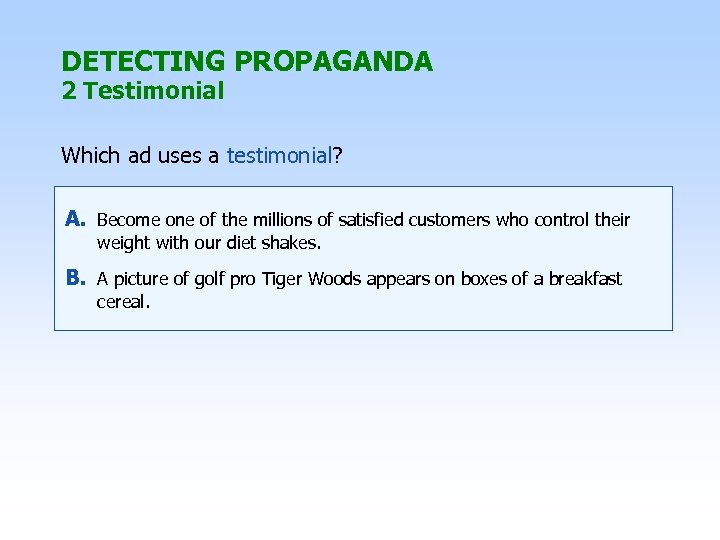 DETECTING PROPAGANDA
2 Testimonial

Which ad uses a testimonial?

A. Become one of the millions of satisfied customers who control their weight with our diet shakes.

B. A picture of golf pro Tiger Woods appears on boxes of a breakfast cereal.